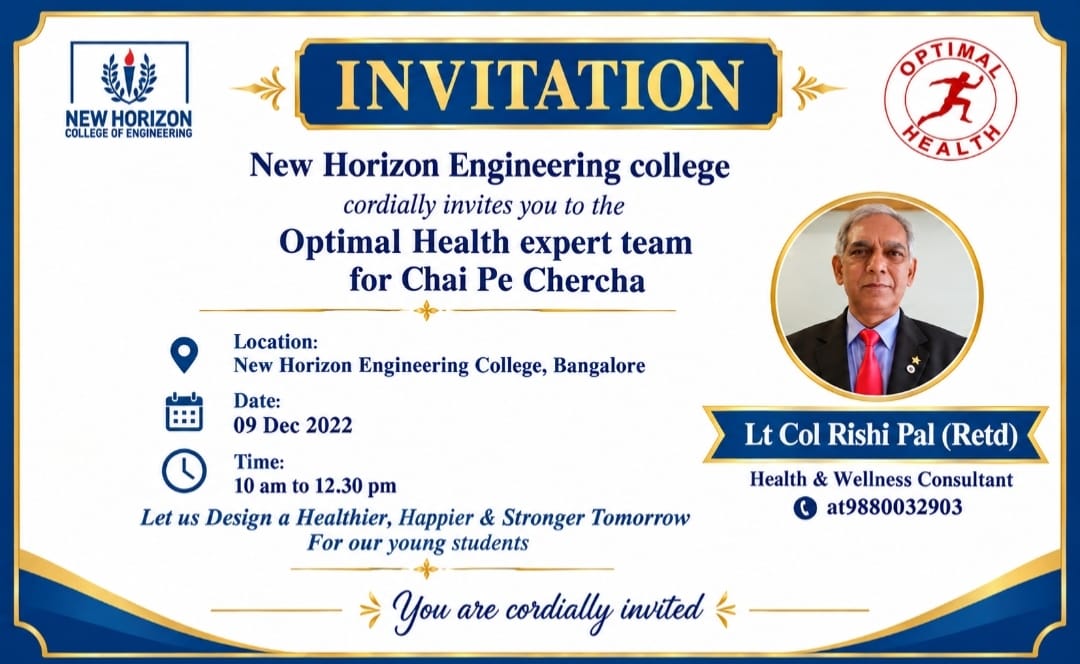 NEW HORIZON
COLLEGE OF ENGINEERING

INVITATION

OPTIMAL
HEALTH

New Horizon Engineering college
cordially invites you to the
Optimal Health expert team
for Chai Pe Chercha

Location:
New Horizon Engineering College, Bangalore

Date:
09 Dec 2022

Time:
10 am to 12.30 pm

Let us Design a Healthier, Happier & Stronger Tomorrow
For our young students

Lt Col Rishi Pal (Retd)

Health & Wellness Consultant
at9880032903

You are cordially invited